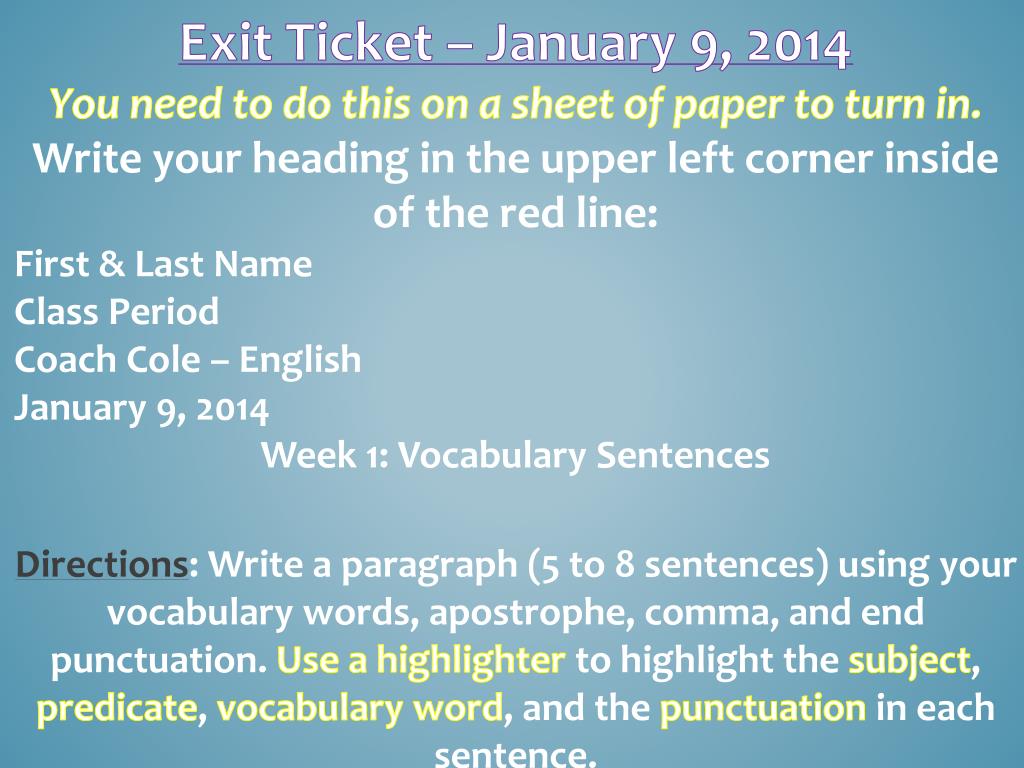 Exit Ticket – January 9, 2014

You need to do this on a sheet of paper to turn in.

Write your heading in the upper left corner inside of the red line:

First & Last Name
Class Period
Coach Cole – English
January 9, 2014

Week 1: Vocabulary Sentences

Directions: Write a paragraph (5 to 8 sentences) using your vocabulary words, apostrophe, comma, and end punctuation. Use a highlighter to highlight the subject, predicate, vocabulary word, and the punctuation in each sentence.